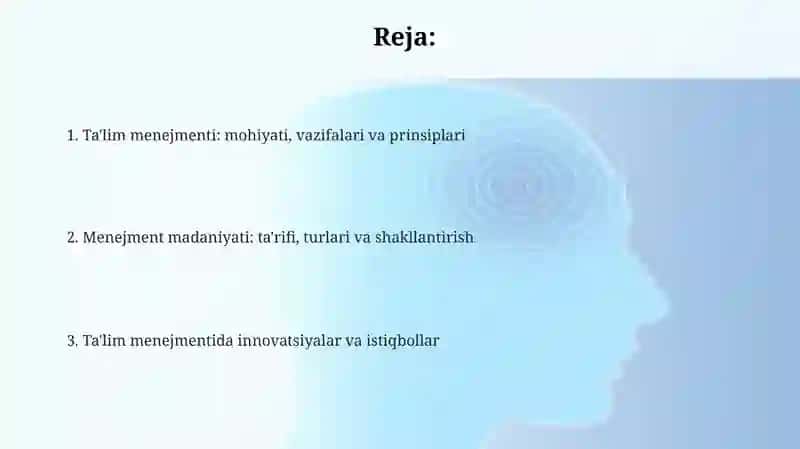 Reja:

1. Ta'lim menejmenti: mohiyati, vazifalari va prinsiplari

2. Menejment madaniyati: ta'rifi, turlari va shakllantirish

3. Ta'lim menejmentida innovatsiyalar va istiqbollar